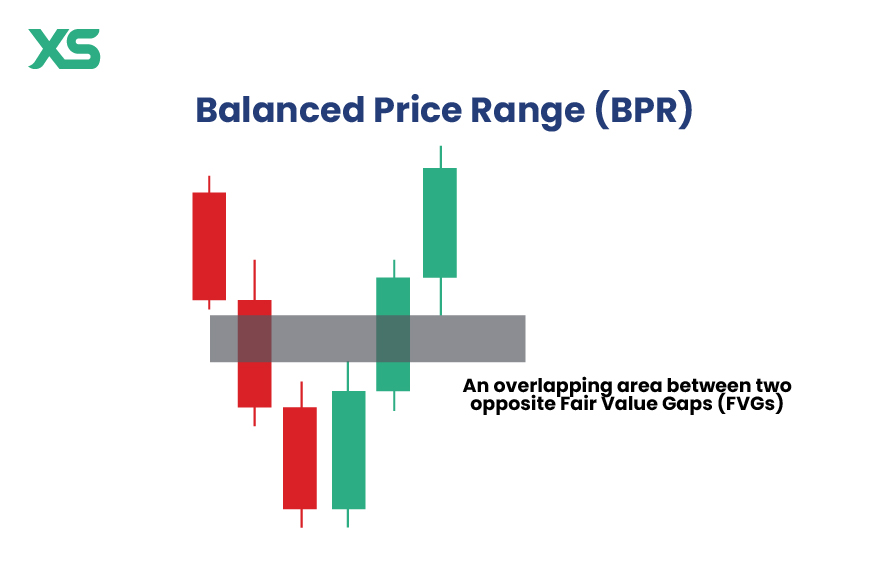 XS

Balanced Price Range (BPR)

An overlapping area between two opposite Fair Value Gaps (FVGs)